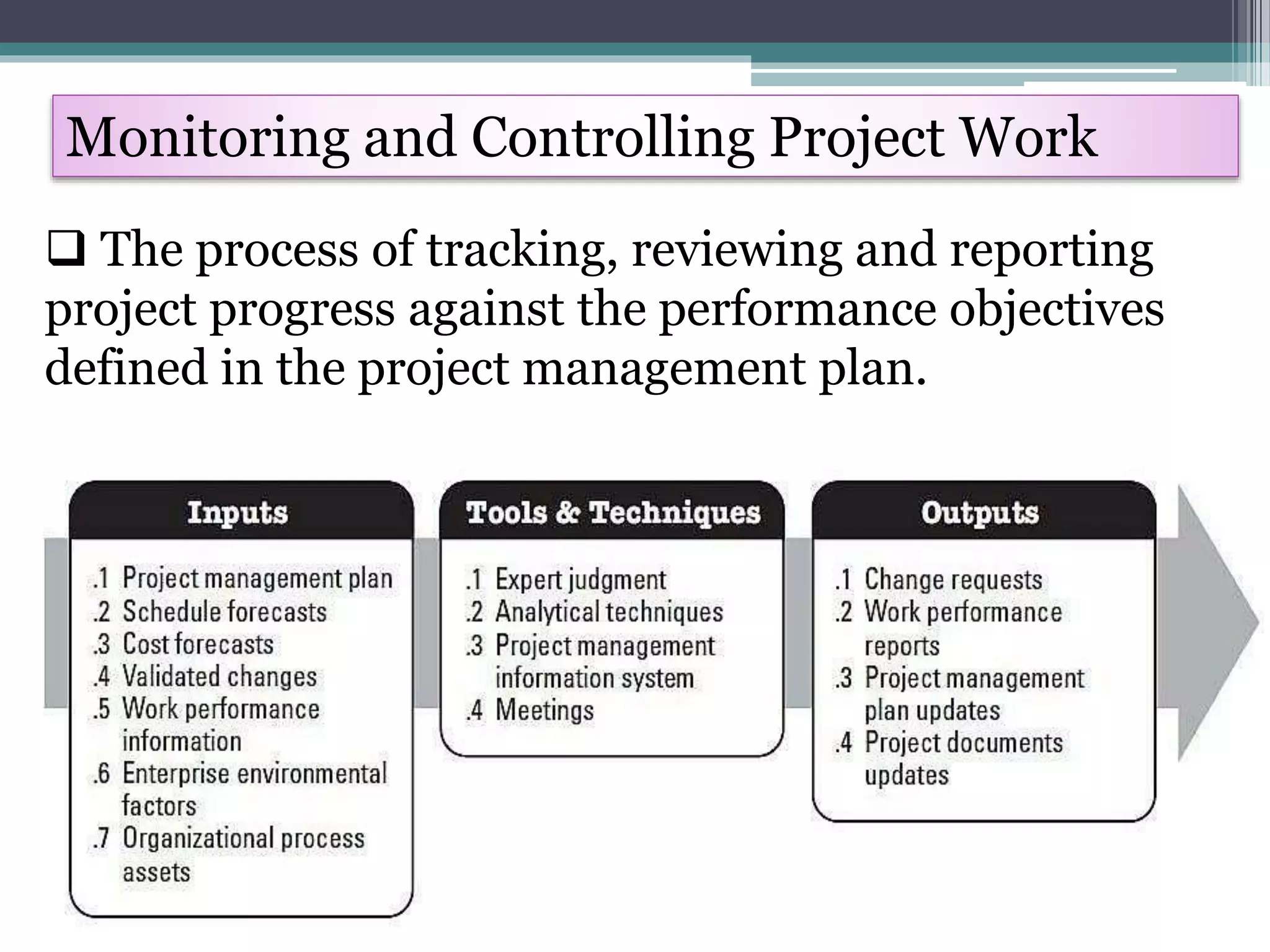 Monitoring and Controlling Project Work

❑ The process of tracking, reviewing and reporting project progress against the performance objectives defined in the project management plan.

Inputs

.1 Project management plan
.2 Schedule forecasts
.3 Cost forecasts
.4 Validated changes
.5 Work performance information
.6 Enterprise environmental factors
.7 Organizational process assets

Tools & Techniques

.1 Expert judgment
.2 Analytical techniques
.3 Project management information system
.4 Meetings

Outputs

.1 Change requests
.2 Work performance reports
.3 Project management plan updates
.4 Project documents updates